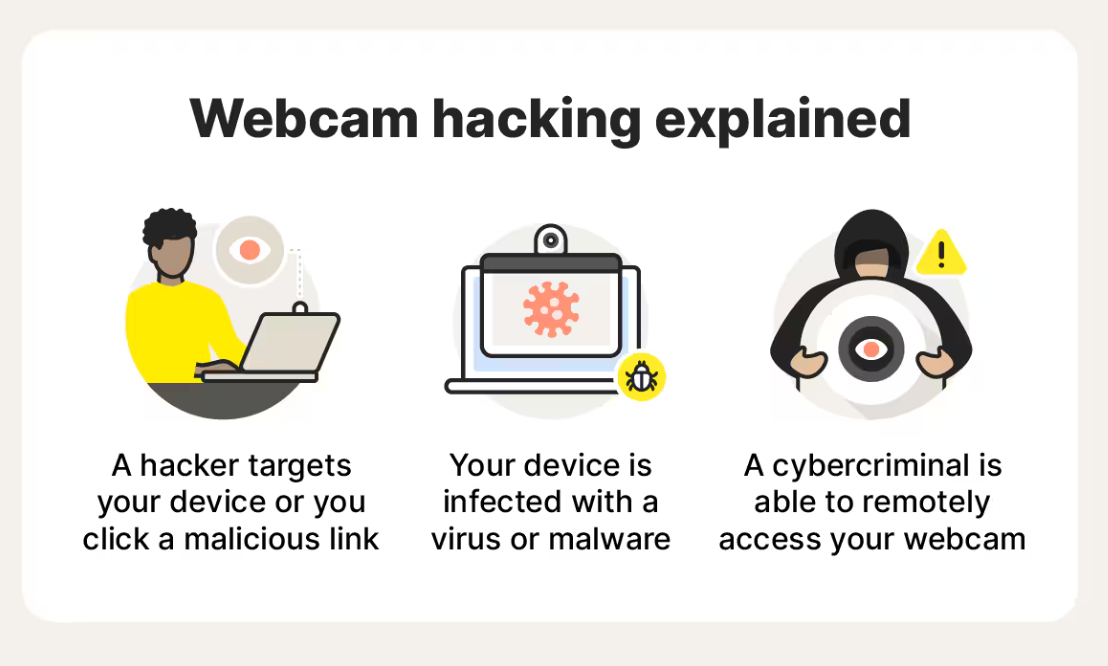 Webcam hacking explained

A hacker targets your device or you click a malicious link

Your device is infected with a virus or malware

A cybercriminal is able to remotely access your webcam